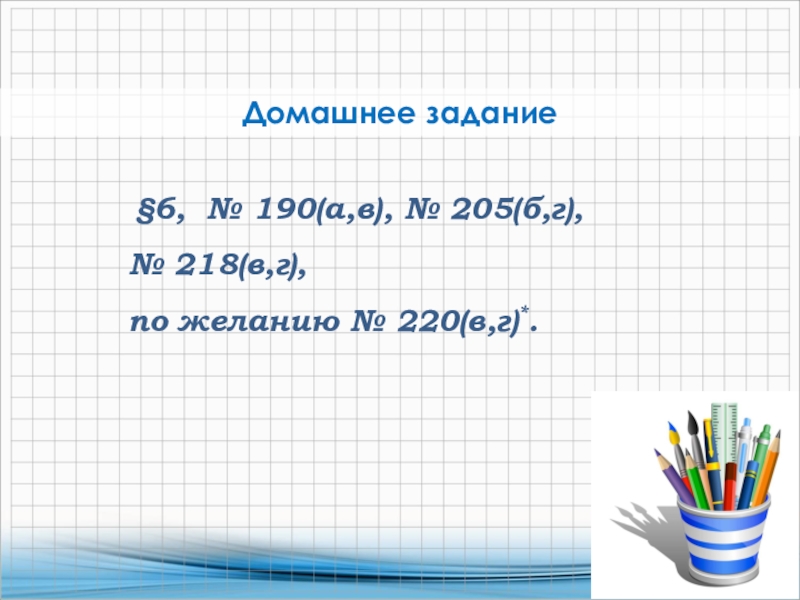 Домашнее задание

§6, № 190(а,в), № 205(б,г), № 218(в,г), по желанию № 220(в,г)*.